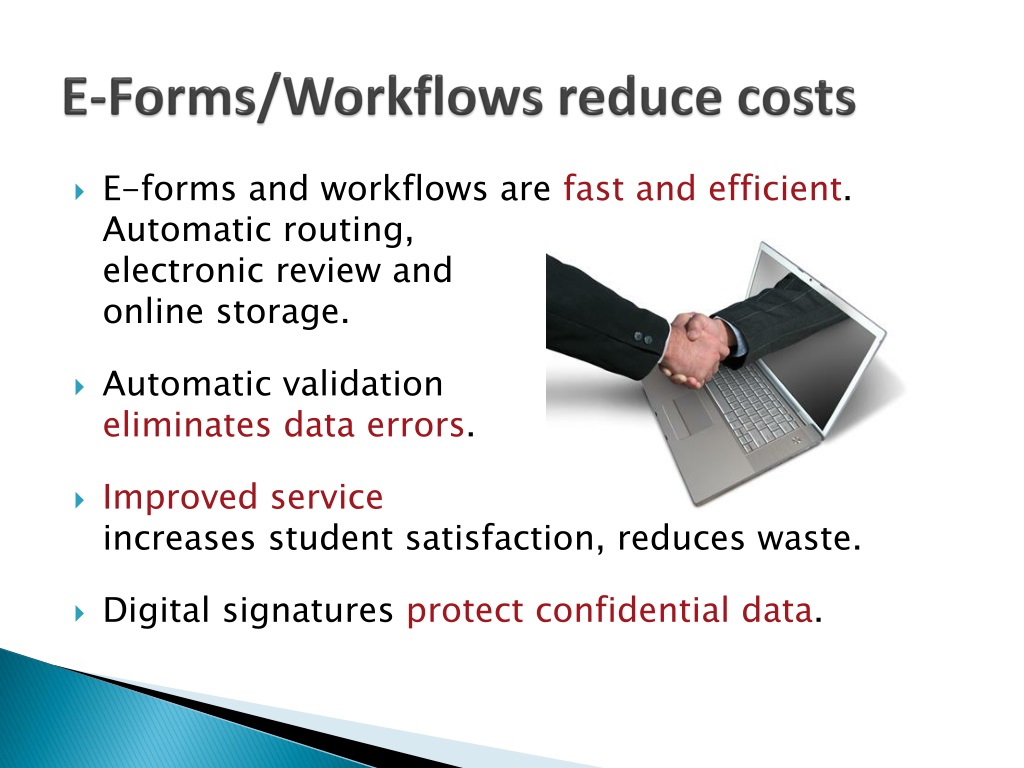 E-Forms/Workflows reduce costs

E-forms and workflows are fast and efficient. Automatic routing, electronic review and online storage.

Automatic validation eliminates data errors.

Improved service increases student satisfaction, reduces waste.

Digital signatures protect confidential data.